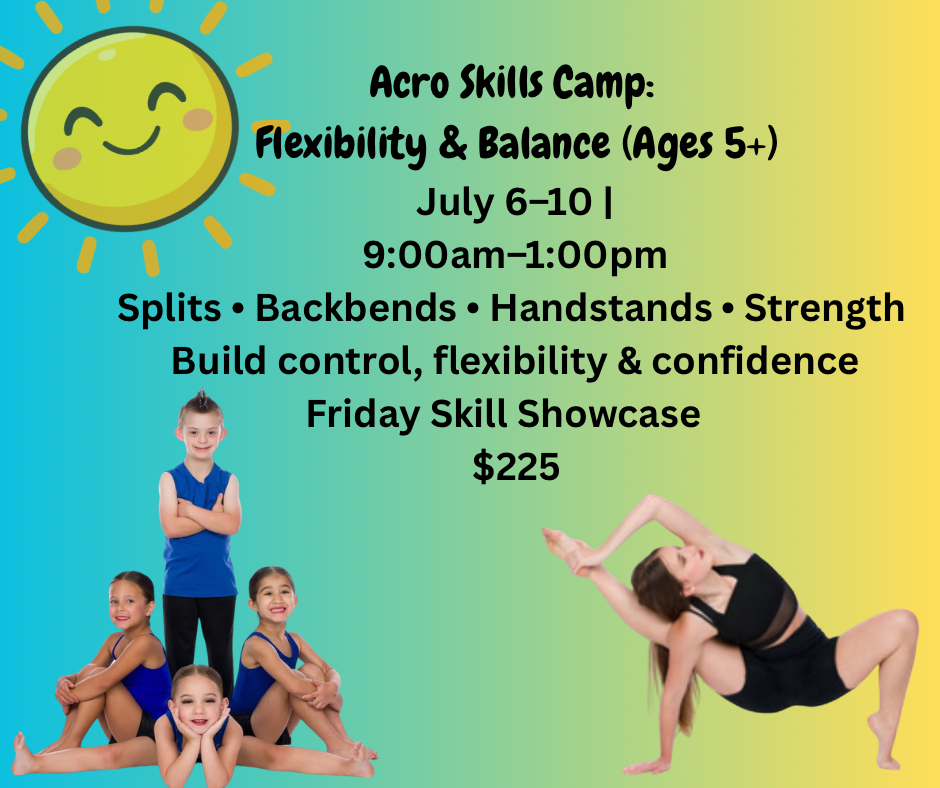 Acro Skills Camp:
Flexibility & Balance (Ages 5+)
July 6–10 |
9:00am–1:00pm
Splits • Backbends • Handstands • Strength
Build control, flexibility & confidence
Friday Skill Showcase
$225